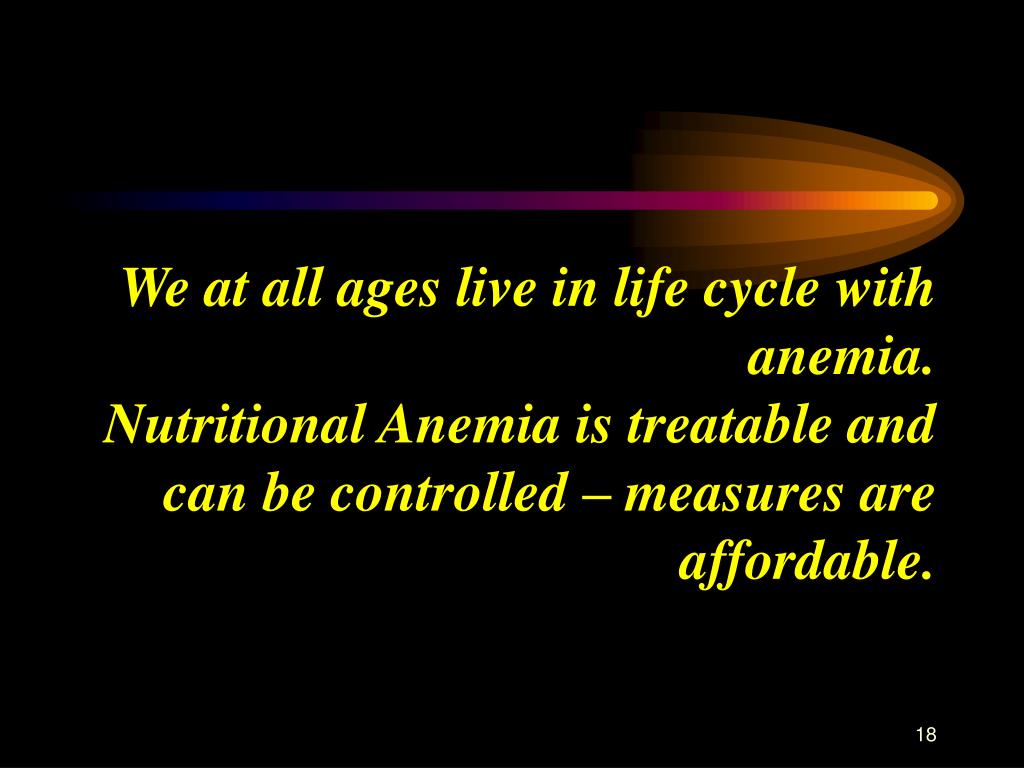 We at all ages live in life cycle with anemia.
Nutritional Anemia is treatable and can be controlled – measures are affordable.

18